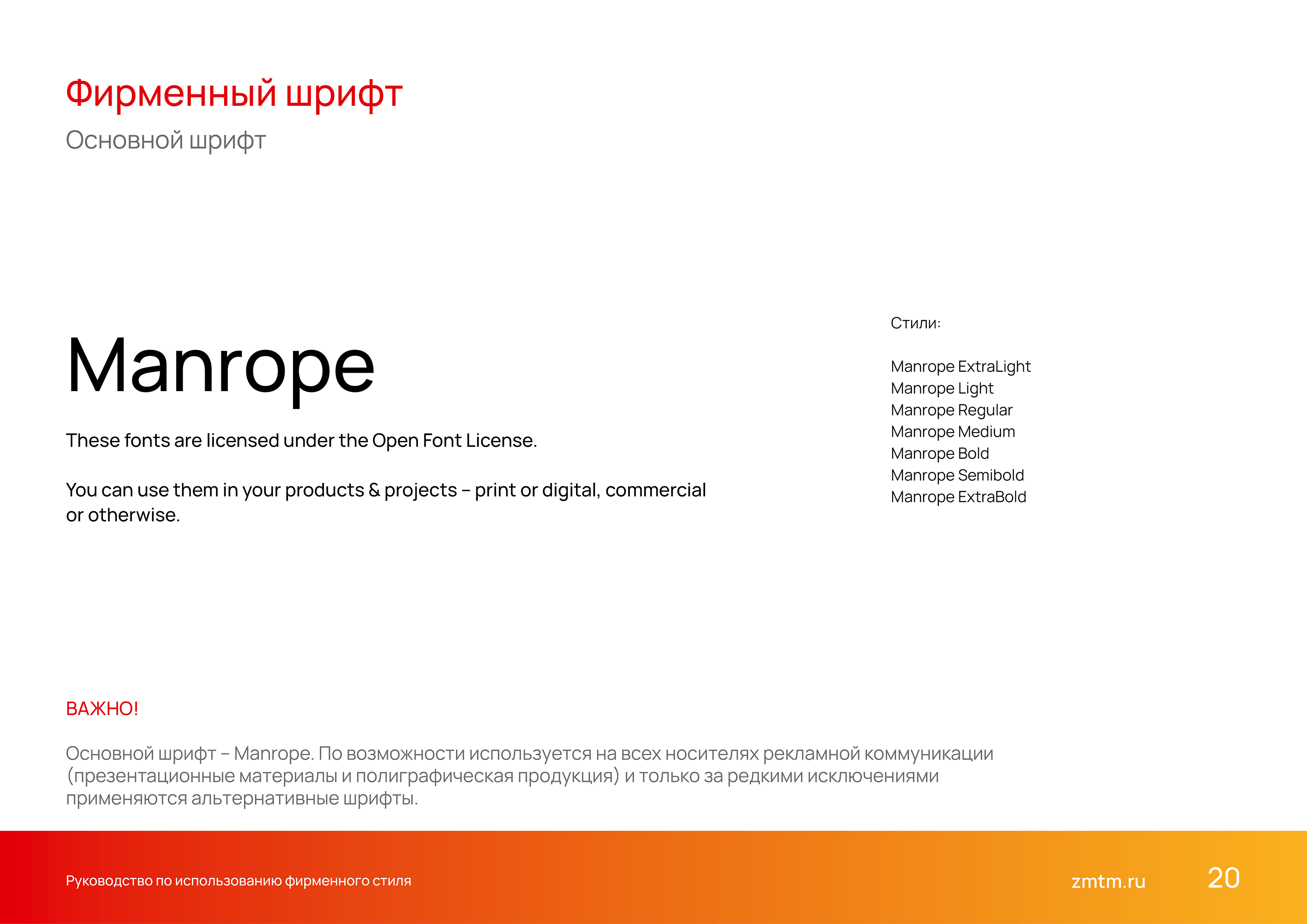 Фирменный шрифт
Основной шрифт

Manrope

These fonts are licensed under the Open Font License.

You can use them in your products & projects – print or digital, commercial or otherwise.

Стили:

Manrope ExtraLight
Manrope Light
Manrope Regular
Manrope Medium
Manrope Bold
Manrope Semibold
Manrope ExtraBold

ВАЖНО!

Основной шрифт – Manrope. По возможности используется на всех носителях рекламной коммуникации (презентационные материалы и полиграфическая продукция) и только за редкими исключениями применяются альтернативные шрифты.

Руководство по использованию фирменного стиля
zmtm.ru
20